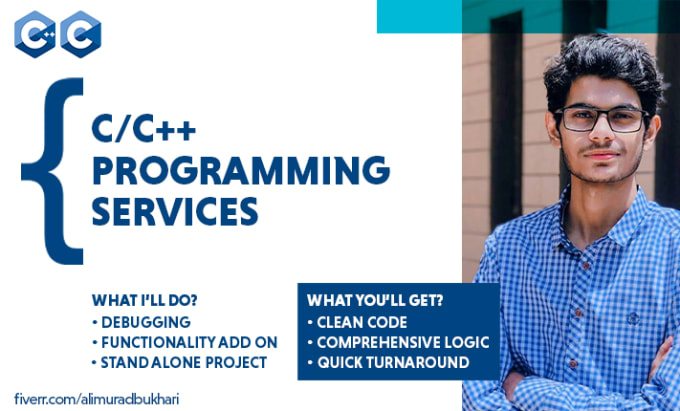 C++ C

{

C/C++ PROGRAMMING SERVICES

WHAT I'LL DO?
• DEBUGGING
• FUNCTIONALITY ADD ON
• STAND ALONE PROJECT

WHAT YOU'LL GET?
• CLEAN CODE
• COMPREHENSIVE LOGIC
• QUICK TURNAROUND

fiverr.com/alimuradbukhari